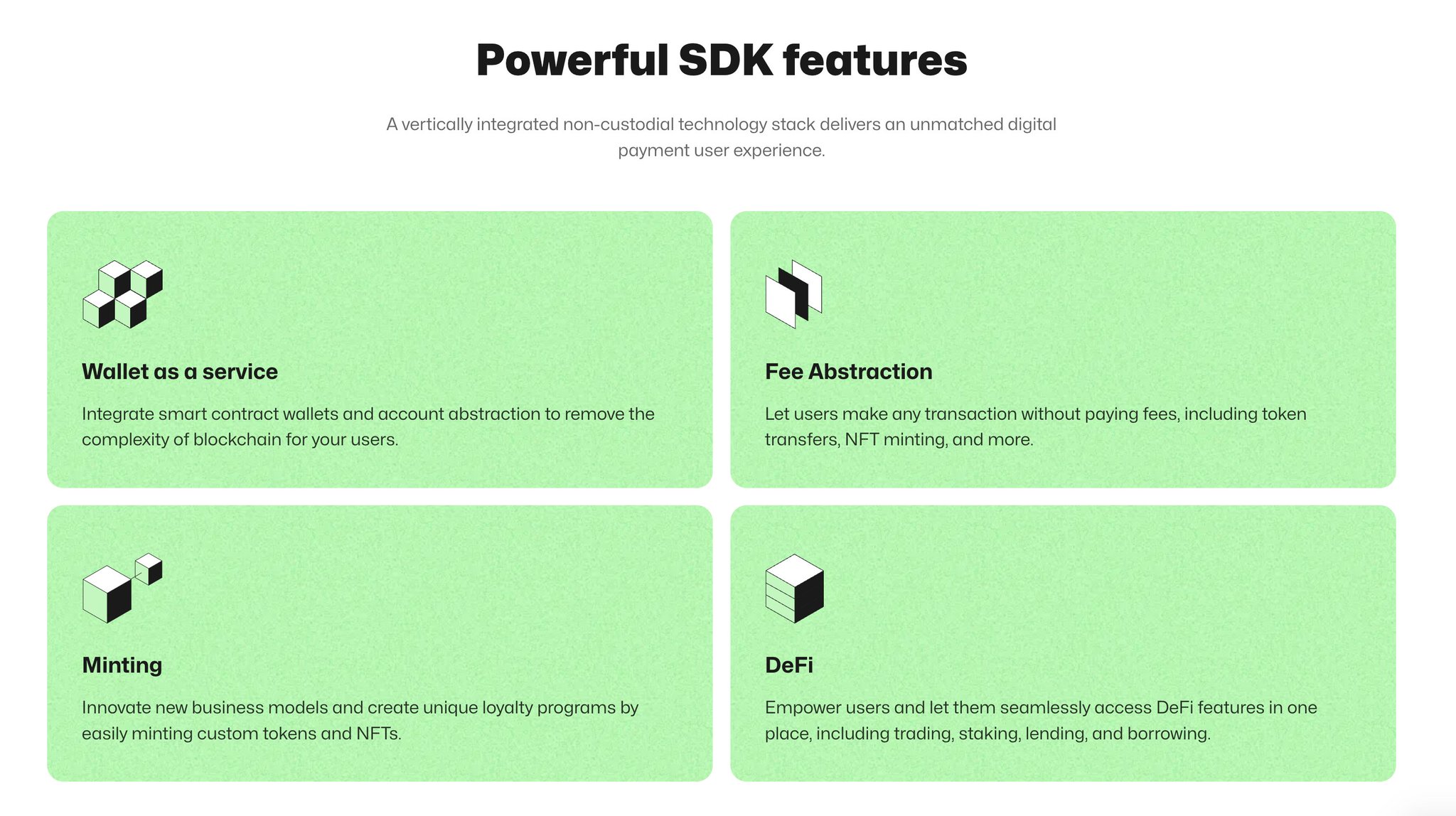 Powerful SDK features

A vertically integrated non-custodial technology stack delivers an unmatched digital payment user experience.

Wallet as a service

Integrate smart contract wallets and account abstraction to remove the complexity of blockchain for your users.

Fee Abstraction

Let users make any transaction without paying fees, including token transfers, NFT minting, and more.

Minting

Innovate new business models and create unique loyalty programs by easily minting custom tokens and NFTs.

DeFi

Empower users and let them seamlessly access DeFi features in one place, including trading, staking, lending, and borrowing.